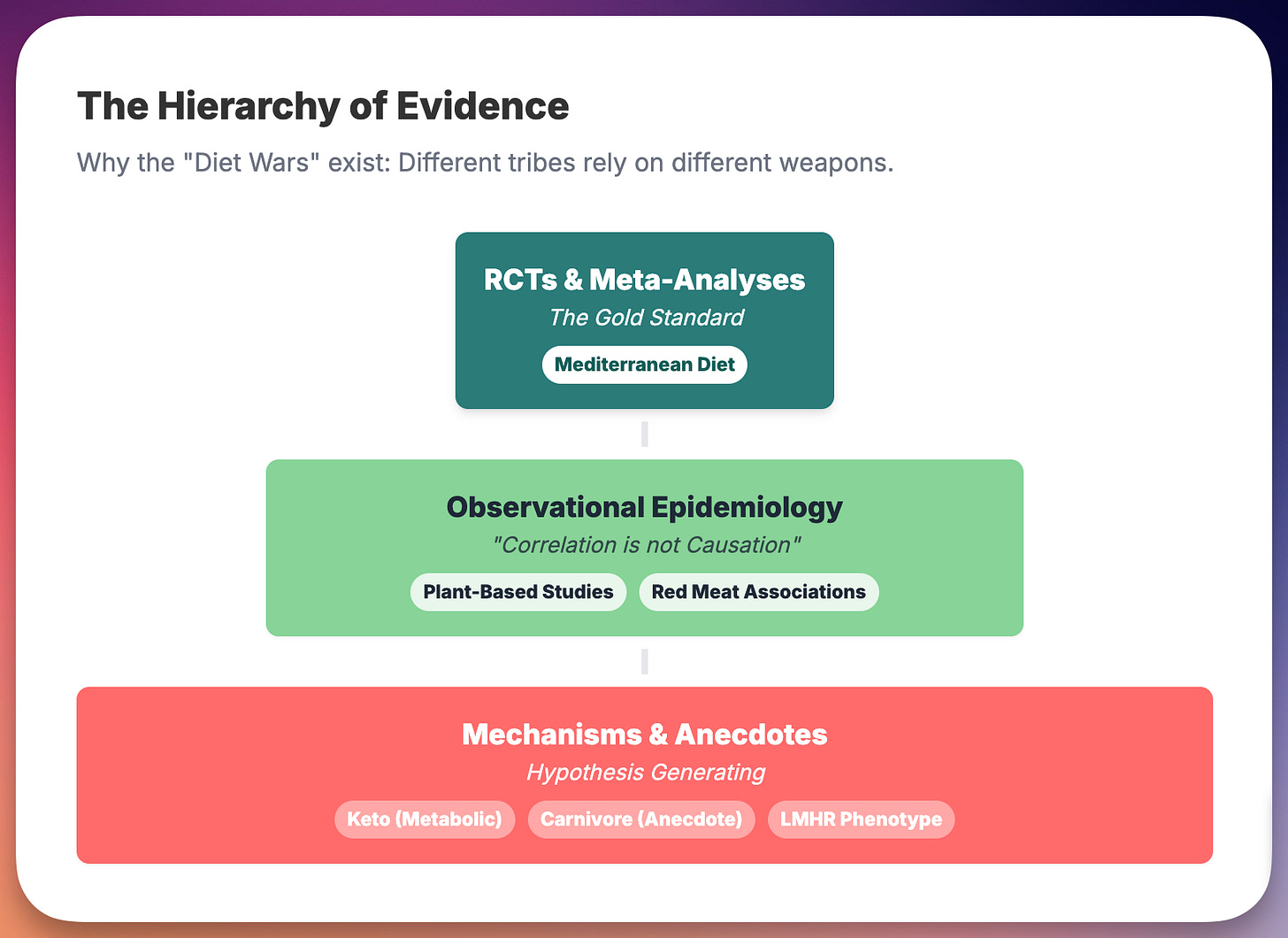 The Hierarchy of Evidence

Why the "Diet Wars" exist: Different tribes rely on different weapons.

RCTs & Meta-Analyses

The Gold Standard

Mediterranean Diet

Observational Epidemiology

"Correlation is not Causation"

Plant-Based Studies

Red Meat Associations

Mechanisms & Anecdotes

Hypothesis Generating

Keto (Metabolic)

Carnivore (Anecdote)

LMHR Phenotype